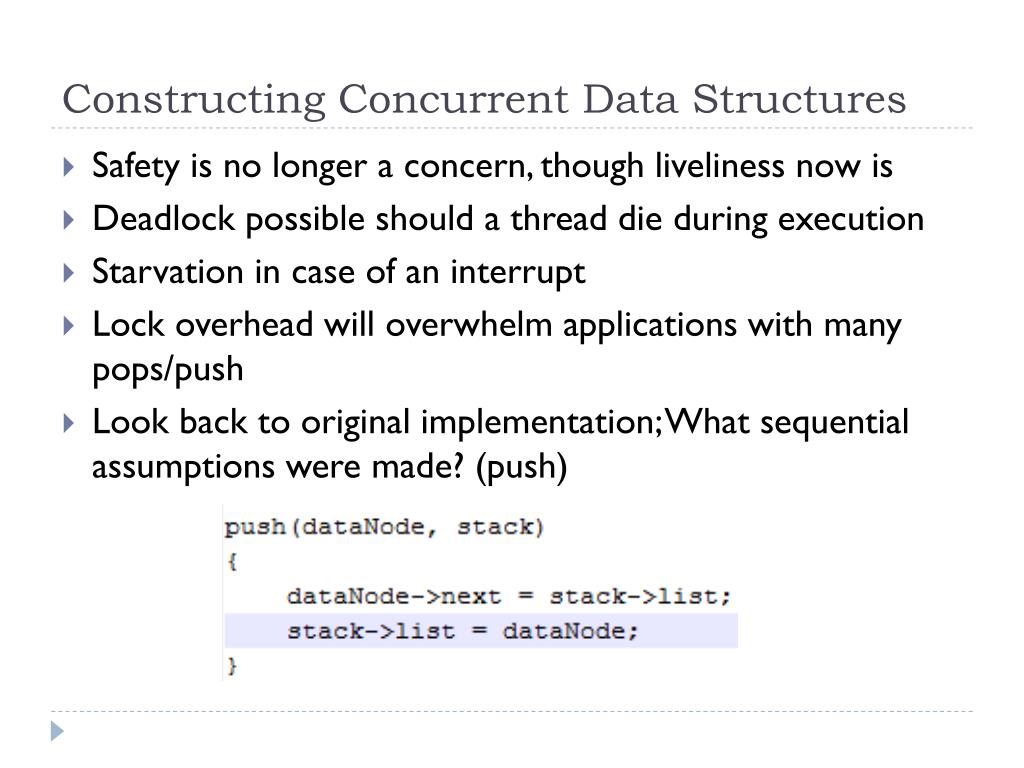 Constructing Concurrent Data Structures

Safety is no longer a concern, though liveliness now is

Deadlock possible should a thread die during execution

Starvation in case of an interrupt

Lock overhead will overwhelm applications with many pops/push

Look back to original implementation; What sequential assumptions were made? (push)

push(dataNode, stack)
{
    dataNode->next = stack->list;
    stack->list = dataNode;
}